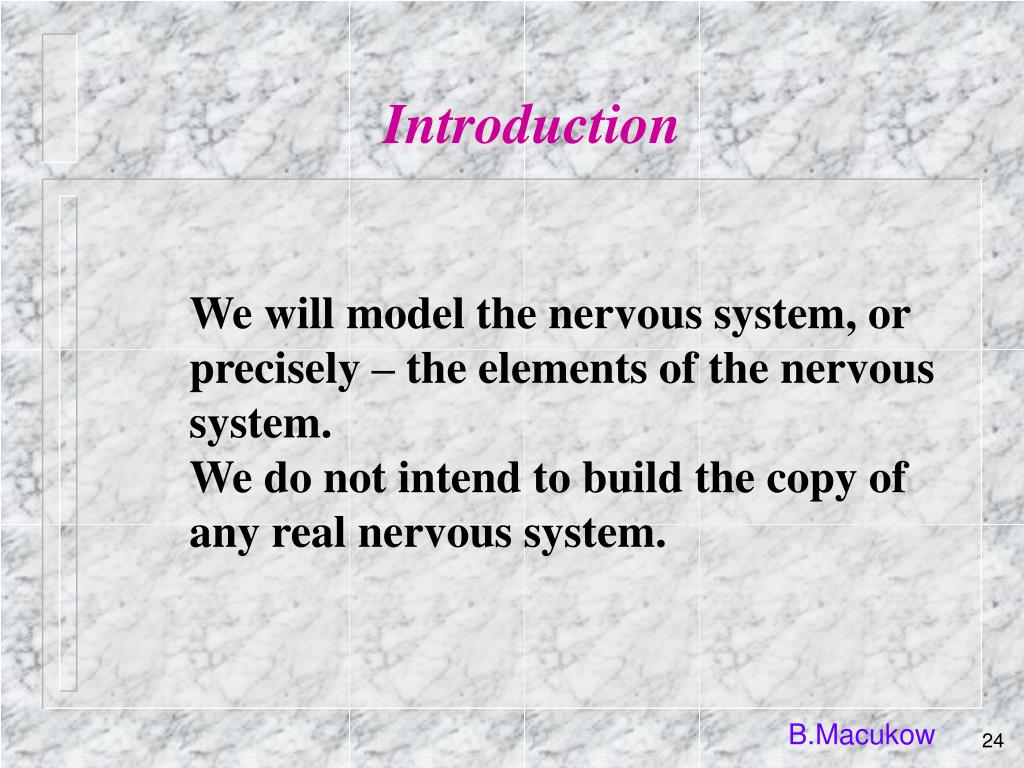 Introduction

We will model the nervous system, or precisely – the elements of the nervous system.
We do not intend to build the copy of any real nervous system.

B.Macukow

24